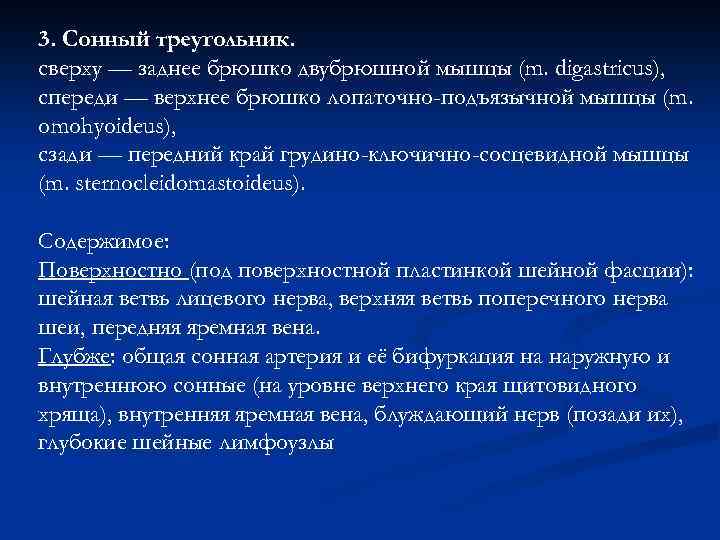 3. Сонный треугольник.
сверху — заднее брюшко двубрюшной мышцы (m. digastricus),
спереди — верхнее брюшко лопаточно-подъязычной мышцы (m. omohyoideus),
сзади — передний край грудино-ключично-сосцевидной мышцы (m. sternocleidomastoideus).

Содержимое:
Поверхностно (под поверхностной пластинкой шейной фасции): шейная ветвь лицевого нерва, верхняя ветвь поперечного нерва шеи, передняя яремная вена.
Глубже: общая сонная артерия и её бифуркация на наружную и внутреннюю сонные (на уровне верхнего края щитовидного хряща), внутренняя яремная вена, блуждающий нерв (позади их), глубокие шейные лимфоузлы